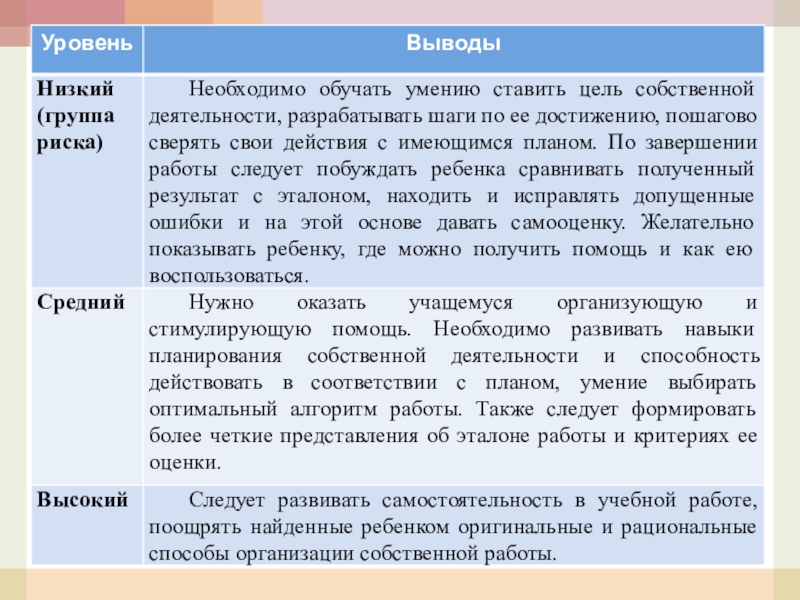 | Уровень | Выводы |
|---|---|
| Низкий (группа риска) | Необходимо обучать умению ставить цель собственной деятельности, разрабатывать шаги по ее достижению, пошагово сверять свои действия с имеющимся планом. По завершении работы следует побуждать ребенка сравнивать полученный результат с эталоном, находить и исправлять допущенные ошибки и на этой основе давать самооценку. Желательно показывать ребенку, где можно получить помощь и как ею воспользоваться. |
| Средний | Нужно оказать учащемуся организующую и стимулирующую помощь. Необходимо развивать навыки планирования собственной деятельности и способность действовать в соответствии с планом, умение выбирать оптимальный алгоритм работы. Также следует формировать более четкие представления об эталоне работы и критериях ее оценки. |
| Высокий | Следует развивать самостоятельность в учебной работе, поощрять найденные ребенком оригинальные и рациональные способы организации собственной работы. |